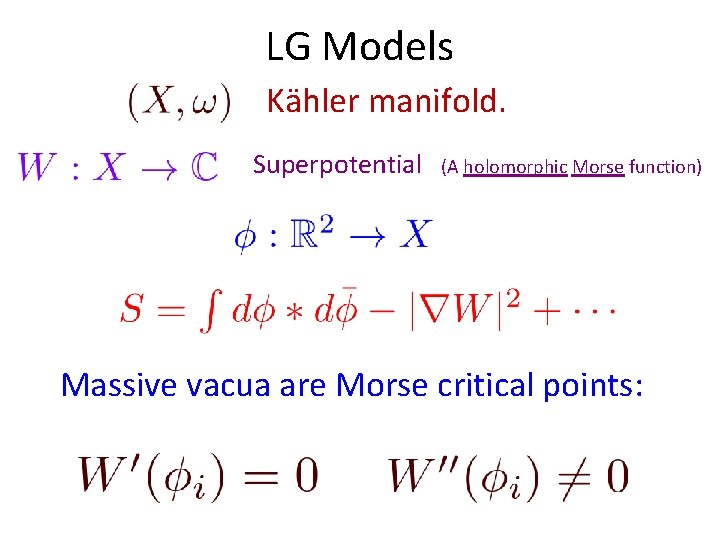 LG Models

$(X, \omega)$ Kähler manifold.

$W : X \to \mathbb{C}$ Superpotential (A holomorphic Morse function)

$\phi : \mathbb{R}^2 \to X$

$S = \int d\phi * d\bar{\phi} - |\nabla W|^2 + \cdots$

Massive vacua are Morse critical points:

$W'(\phi_i) = 0 \quad W''(\phi_i) \neq 0$